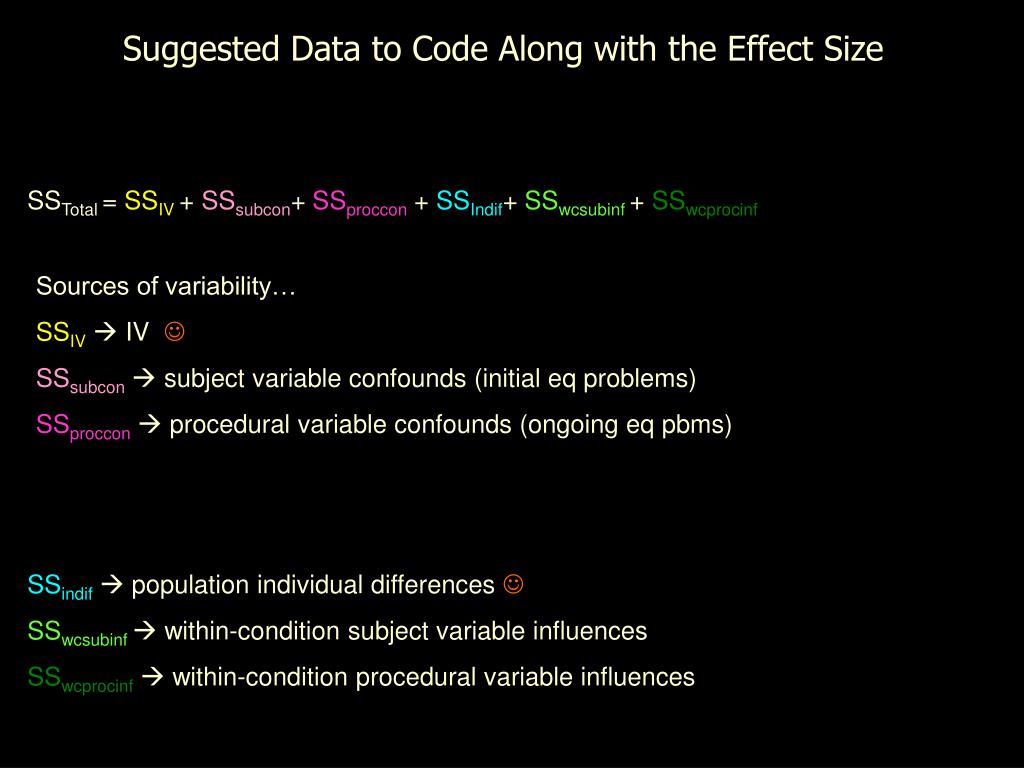 Suggested Data to Code Along with the Effect Size

$SS_{Total} = SS_{IV} + SS_{subcon} + SS_{proccon} + SS_{Indif} + SS_{wcsubinf} + SS_{wcprocinf}$

Sources of variability…

$SS_{IV}$ → IV ☺

$SS_{subcon}$ → subject variable confounds (initial eq problems)

$SS_{proccon}$ → procedural variable confounds (ongoing eq pbms)

$SS_{indif}$ → population individual differences ☺

$SS_{wcsubinf}$ → within-condition subject variable influences

$SS_{wcprocinf}$ → within-condition procedural variable influences